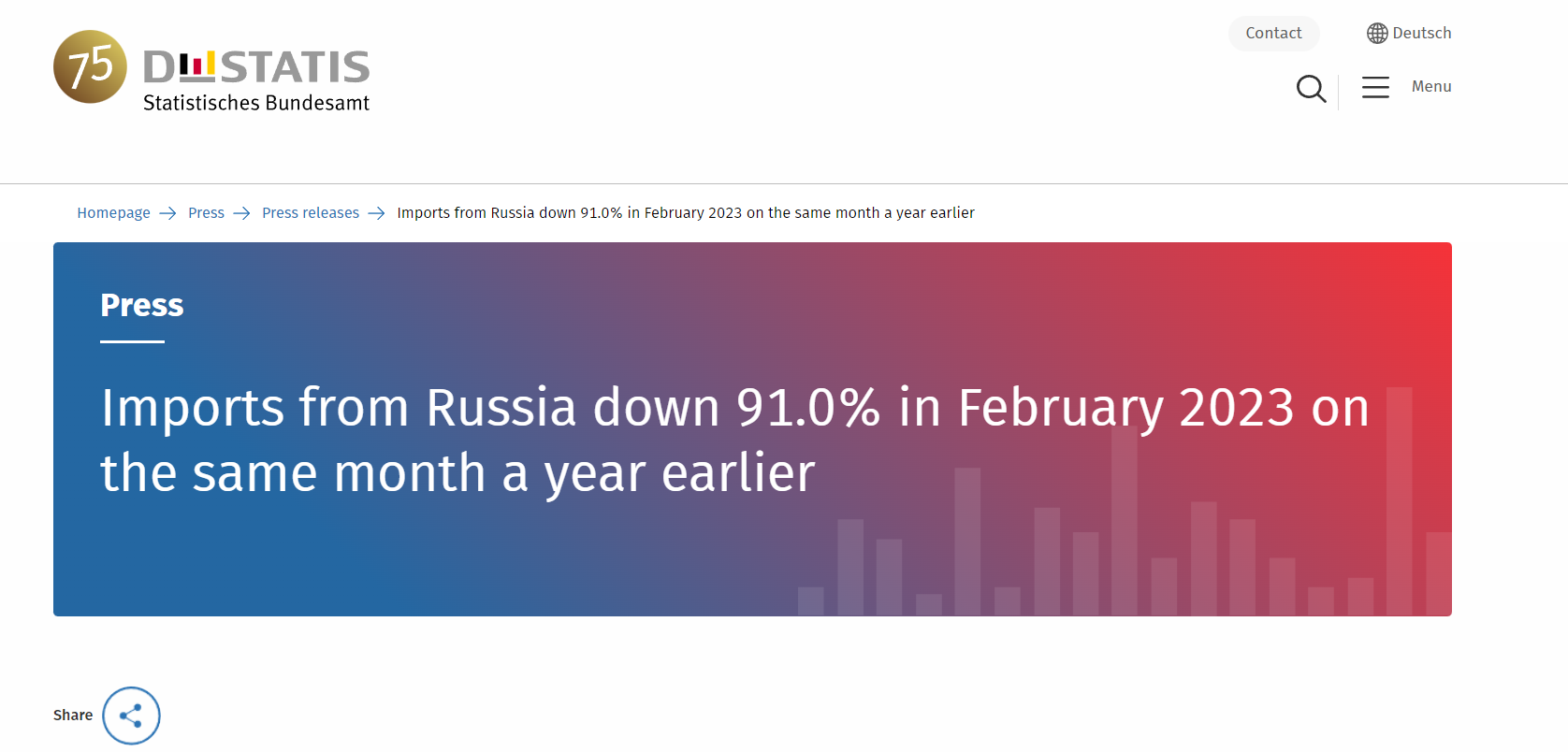 75 DESTATIS
Statistisches Bundesamt

Contact
Deutsch
Menu

Homepage → Press → Press releases → Imports from Russia down 91.0% in February 2023 on the same month a year earlier

Press

Imports from Russia down 91.0% in February 2023 on the same month a year earlier

Share